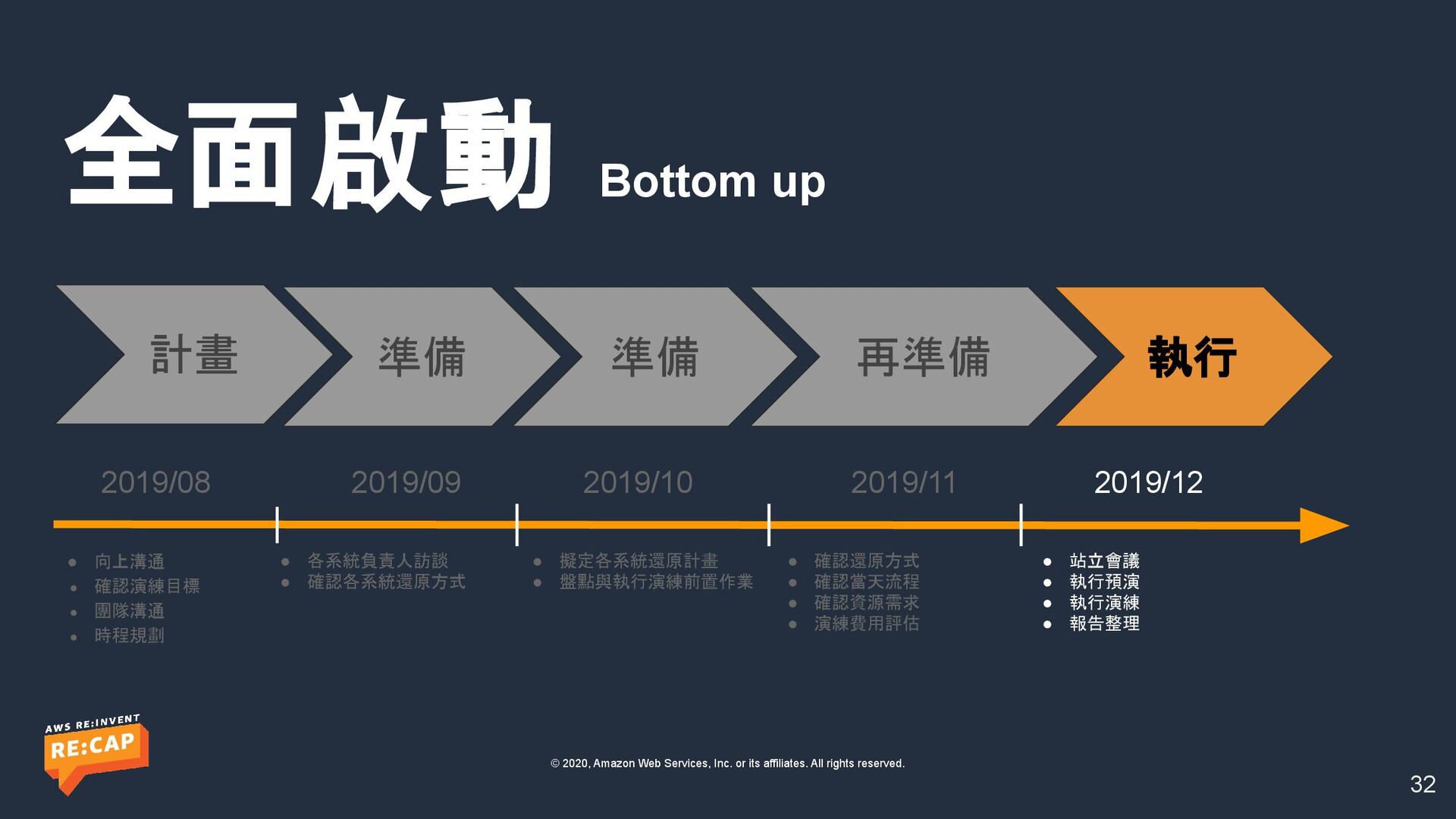 全面啟動 Bottom up

計畫

準備

準備

再準備

執行

2019/08

2019/09

2019/10

2019/11

2019/12

- 向上溝通
- 確認演練目標
- 團隊溝通
- 時程規劃

- 各系統負責人訪談
- 確認各系統還原方式

- 擬定各系統還原計畫
- 盤點與執行演練前置作業

- 確認還原方式
- 確認當天流程
- 確認資源需求
- 演練費用評估

- 站立會議
- 執行預演
- 執行演練
- 報告整理

AWS RE:INVENT RE:CAP

© 2020, Amazon Web Services, Inc. or its affiliates. All rights reserved.

32